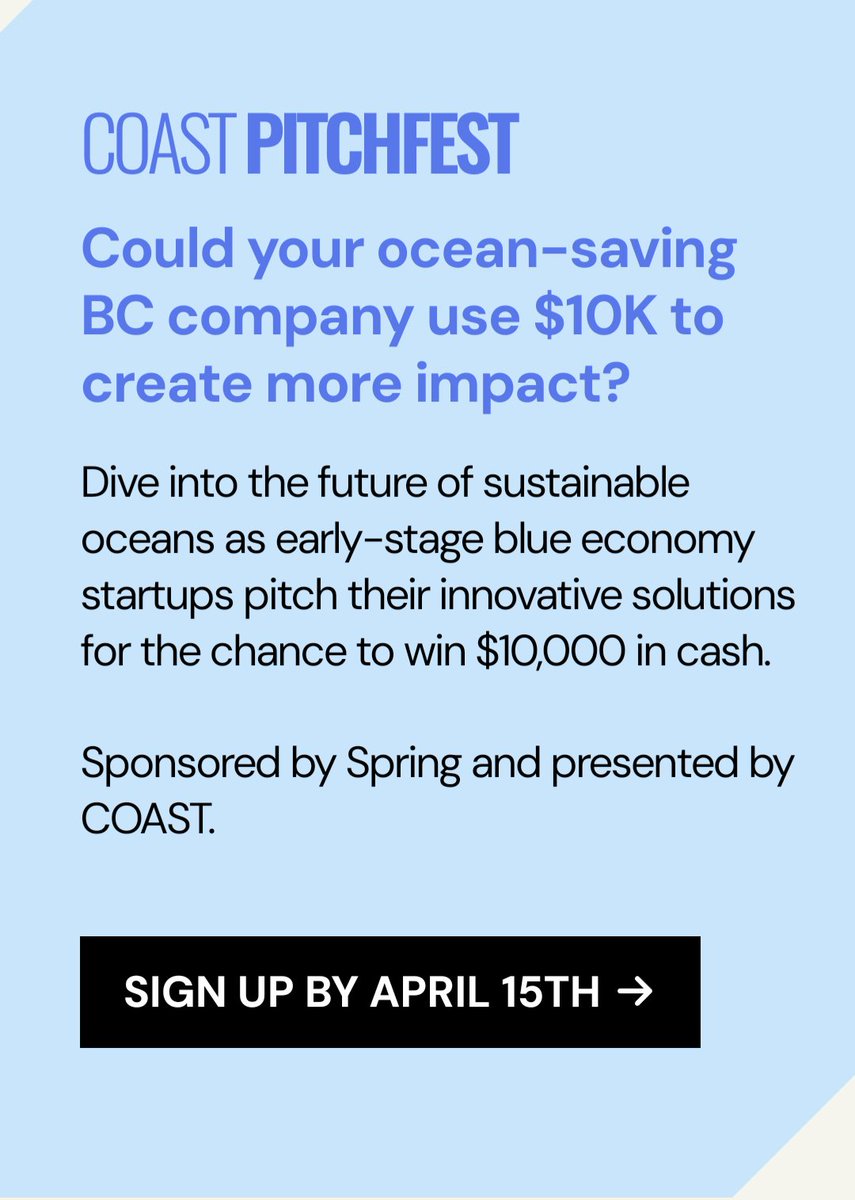 COAST PITCHFEST

Could your ocean-saving BC company use $10K to create more impact?

Dive into the future of sustainable oceans as early-stage blue economy startups pitch their innovative solutions for the chance to win $10,000 in cash.

Sponsored by Spring and presented by COAST.

SIGN UP BY APRIL 15TH →